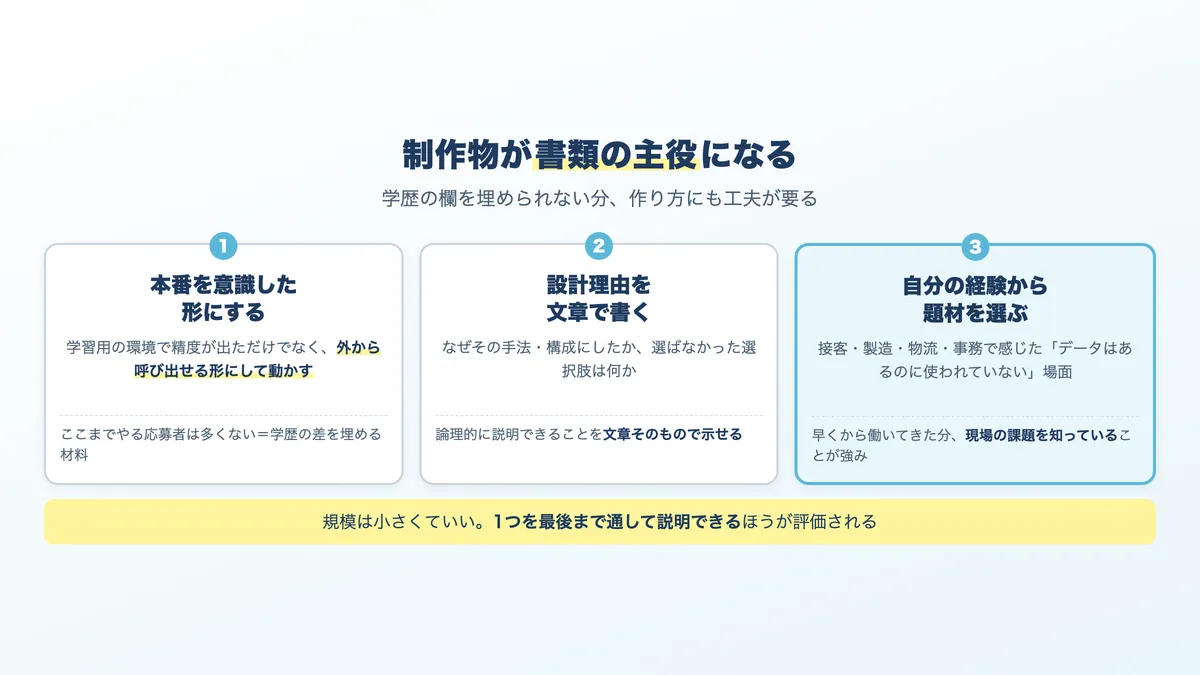 制作物が書類の主役になる

学歴の欄を埋められない分、作り方にも工夫が要る

1

本番を意識した形にする

学習用の環境で精度が出ただけでなく、外から呼び出せる形にして動かす

ここまでやる応募者は多くない＝学歴の差を埋める材料

2

設計理由を文章で書く

なぜその手法・構成にしたか、選ばなかった選択肢は何か

論理的に説明できることを文章そのもので示せる

3

自分の経験から題材を選ぶ

接客・製造・物流・事務で感じた「データはあるのに使われていない」場面

早くから働いてきた分、現場の課題を知っていることが強み

規模は小さくていい。1つを最後まで通して説明できるほうが評価される